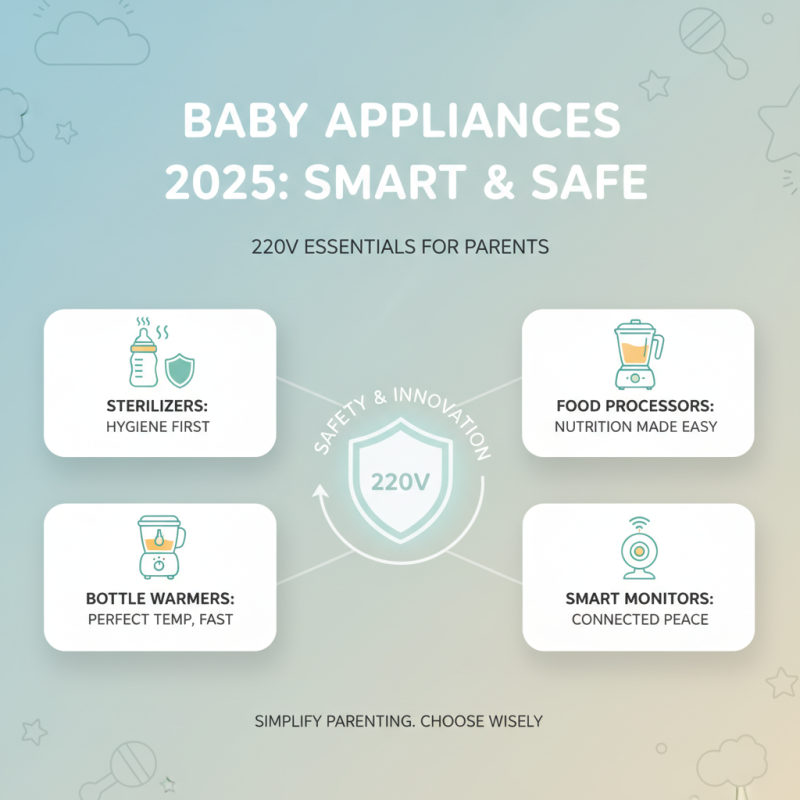 BABY APPLIANCES 2025: SMART & SAFE

220V ESSENTIALS FOR PARENTS

STERILIZERS:
HYGIENE FIRST

FOOD PROCESSORS:
NUTRITION MADE EASY

SAFETY & INNOVATION

220V

BOTTLE WARMERS:
PERFECT TEMP, FAST

SMART MONITORS:
CONNECTED PEACE

SIMPLIFY PARENTING. CHOOSE WISELY